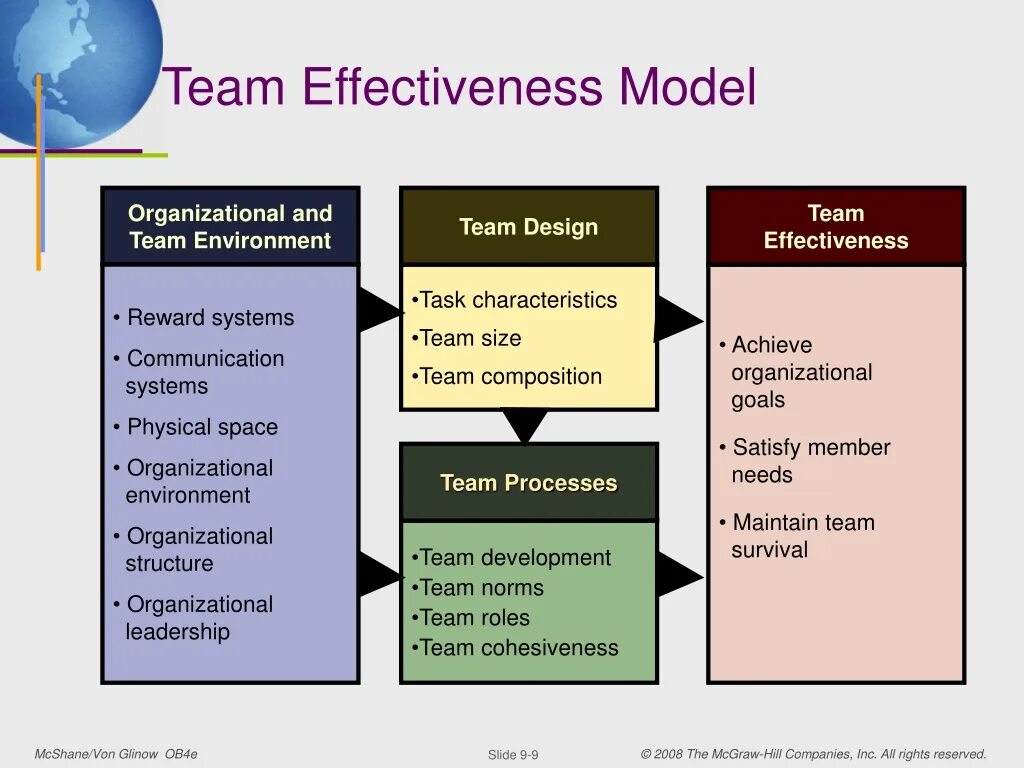 Team Effectiveness Model

Organizational and Team Environment

• Reward systems
• Communication systems
• Physical space
• Organizational environment
• Organizational structure
• Organizational leadership

Team Design

•Task characteristics
•Team size
•Team composition

Team Processes

•Team development
•Team norms
•Team roles
•Team cohesiveness

Team Effectiveness

• Achieve organizational goals
• Satisfy member needs
• Maintain team survival

McShane/Von Glinow OB4e

Slide 9-9

© 2008 The McGraw-Hill Companies, Inc. All rights reserved.